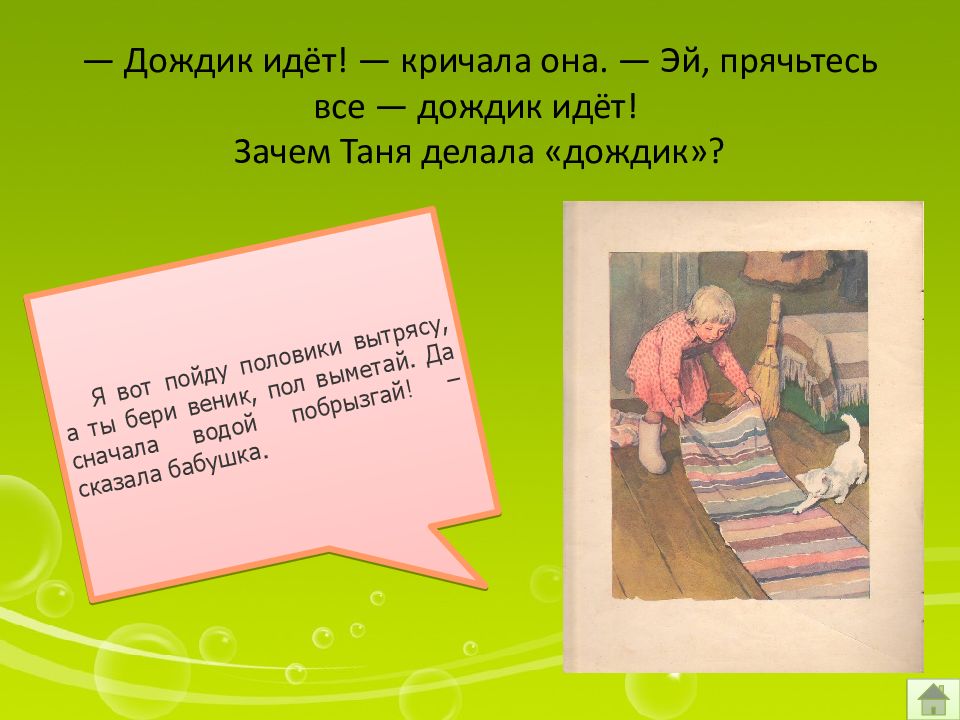 — Дождик идёт! — кричала она. — Эй, прячьтесь все — дождик идёт!
Зачем Таня делала «дождик»?

Я вот пойду половики вытрясу, а ты бери веник, пол выметай. Да сначала водой побрызгай! – сказала бабушка.